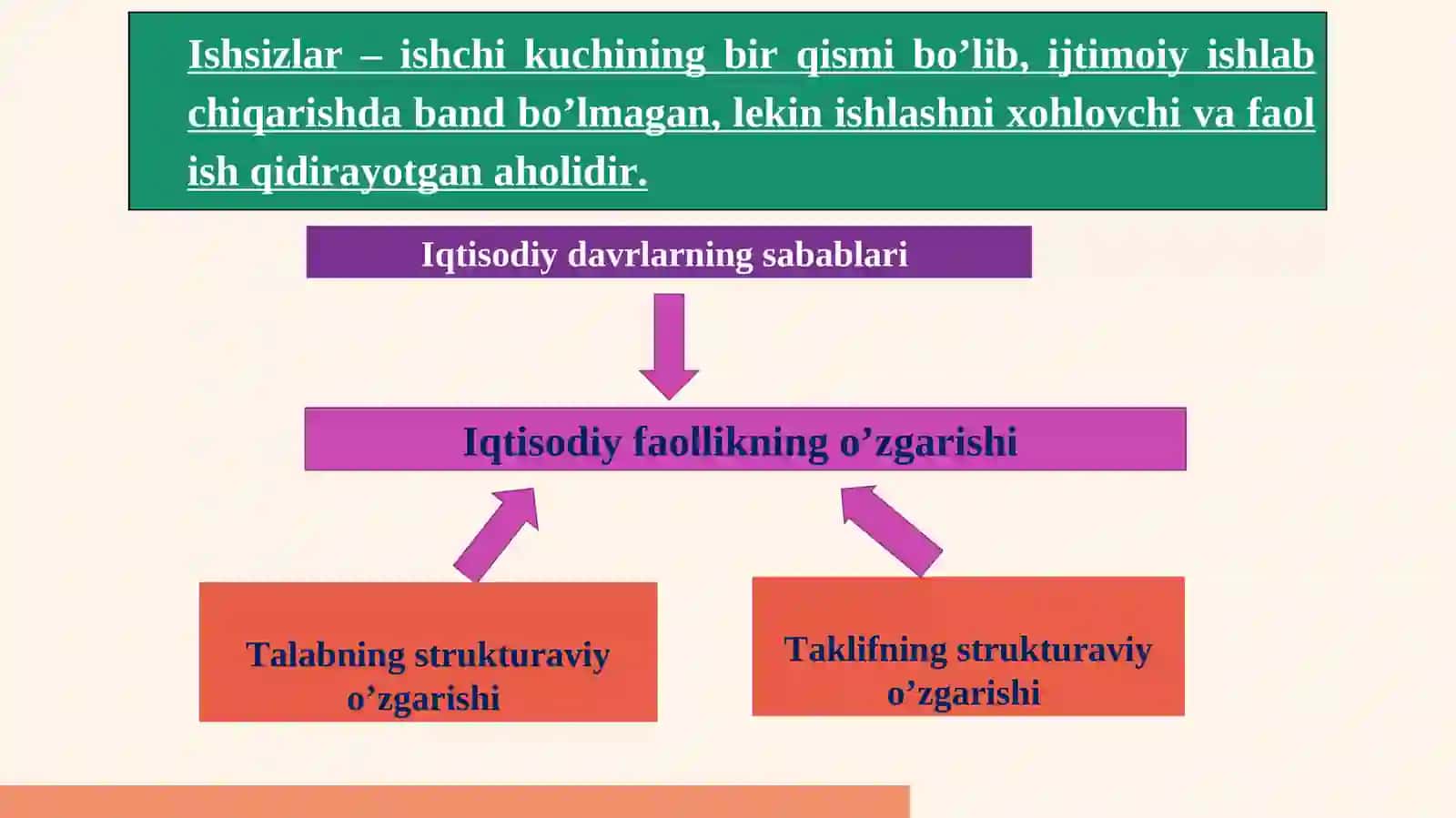 Ishsizlar – ishchi kuchining bir qismi bo’lib, ijtimoiy ishlab chiqarishda band bo’lmagan, lekin ishlashni xohlovchi va faol ish qidirayotgan aholidir.

Iqtisodiy davrlarning sabablari

Iqtisodiy faollikning o’zgarishi

Talabning strukturaviy o’zgarishi

Taklifning strukturaviy o’zgarishi